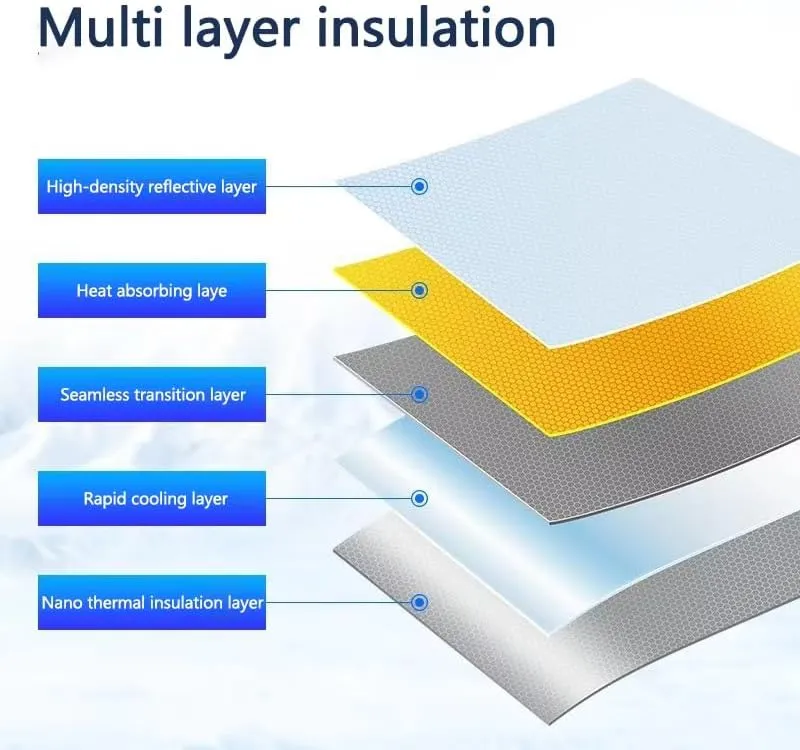 Multi layer insulation

High-density reflective layer

Heat absorbing laye

Seamless transition layer

Rapid cooling layer

Nano thermal insulation layer